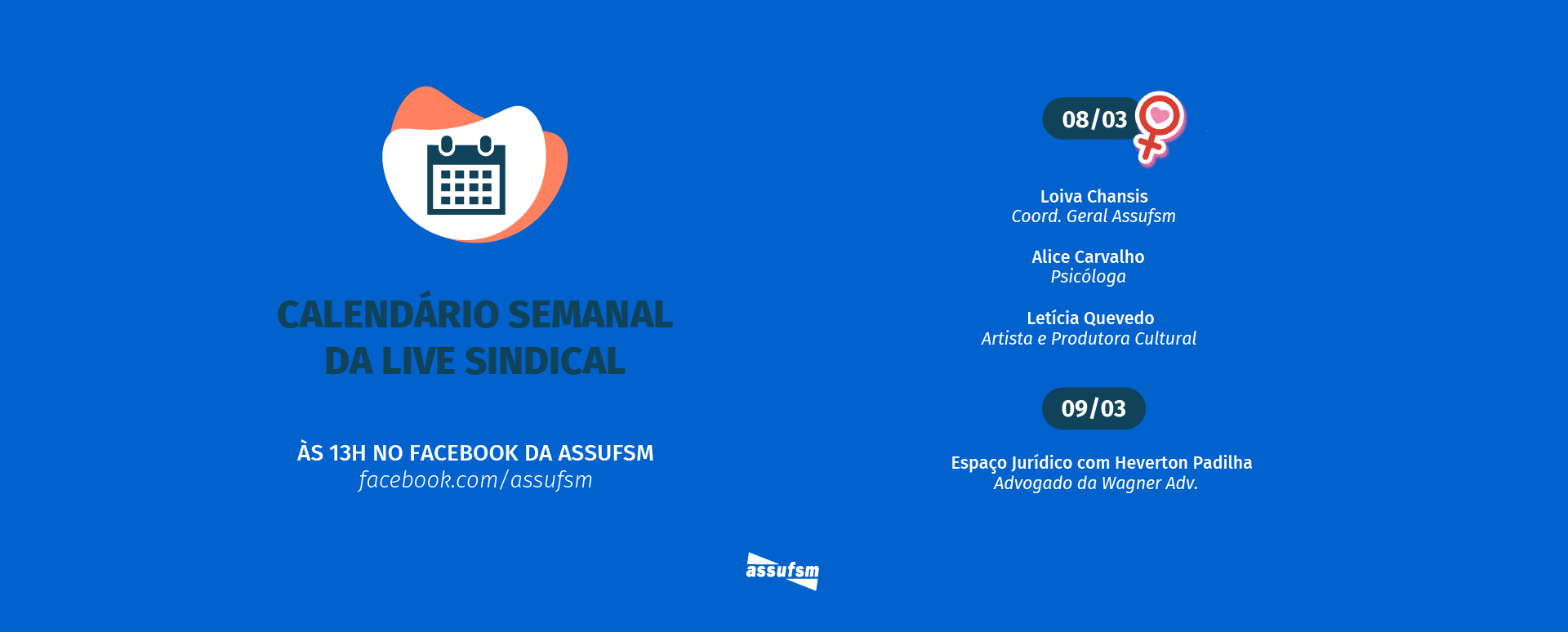 CALENDÁRIO SEMANAL DA LIVE SINDICAL

ÀS 13H NO FACEBOOK DA ASSUFSM
facebook.com/assufsm

08/03

Loiva Chansis
Coord. Geral Assufsm

Alice Carvalho
Psicóloga

Letícia Quevedo
Artista e Produtora Cultural

09/03

Espaço Jurídico com Heverton Padilha
Advogado da Wagner Adv.

assufsm